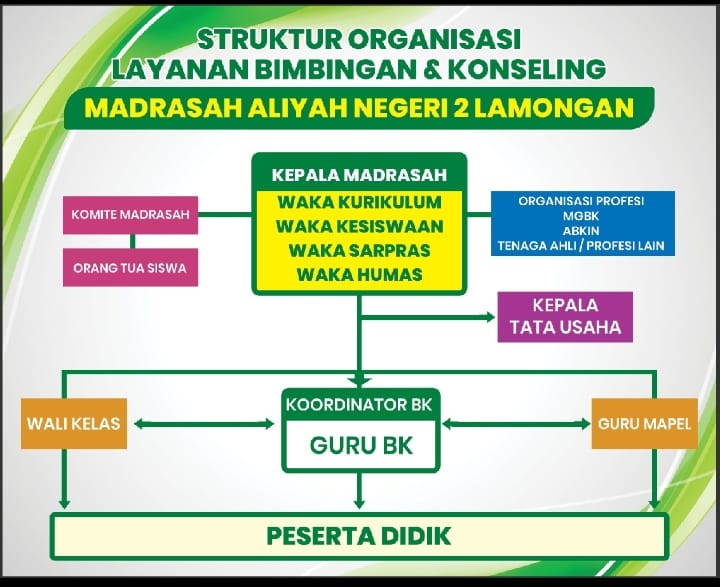 STRUKTUR ORGANISASI
LAYANAN BIMBINGAN & KONSELING

MADRASAH ALIYAH NEGERI 2 LAMONGAN

KOMITE MADRASAH

ORANG TUA SISWA

KEPALA MADRASAH
WAKA KURIKULUM
WAKA KESISWAAN
WAKA SARPRAS
WAKA HUMAS

ORGANISASI PROFESI
MGBK
ABKIN
TENAGA AHLI / PROFESI LAIN

KEPALA
TATA USAHA

WALI KELAS

KOORDINATOR BK
GURU BK

GURU MAPEL

PESERTA DIDIK